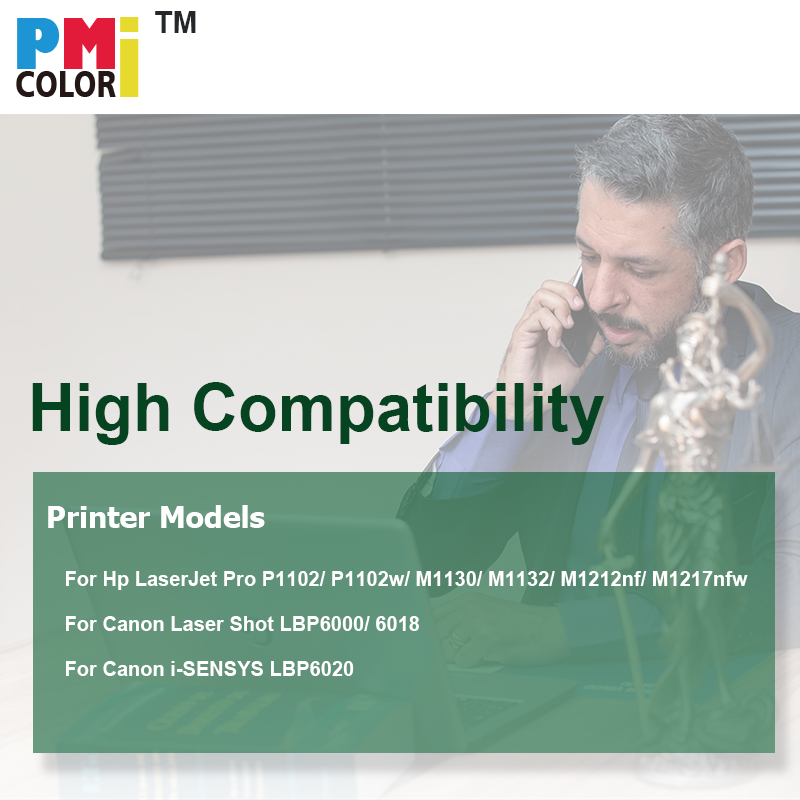 PMi COLOR TM

High Compatibility

Printer Models

For Hp LaserJet Pro P1102/ P1102w/ M1130/ M1132/ M1212nf/ M1217nfw

For Canon Laser Shot LBP6000/ 6018

For Canon i-SENSYS LBP6020